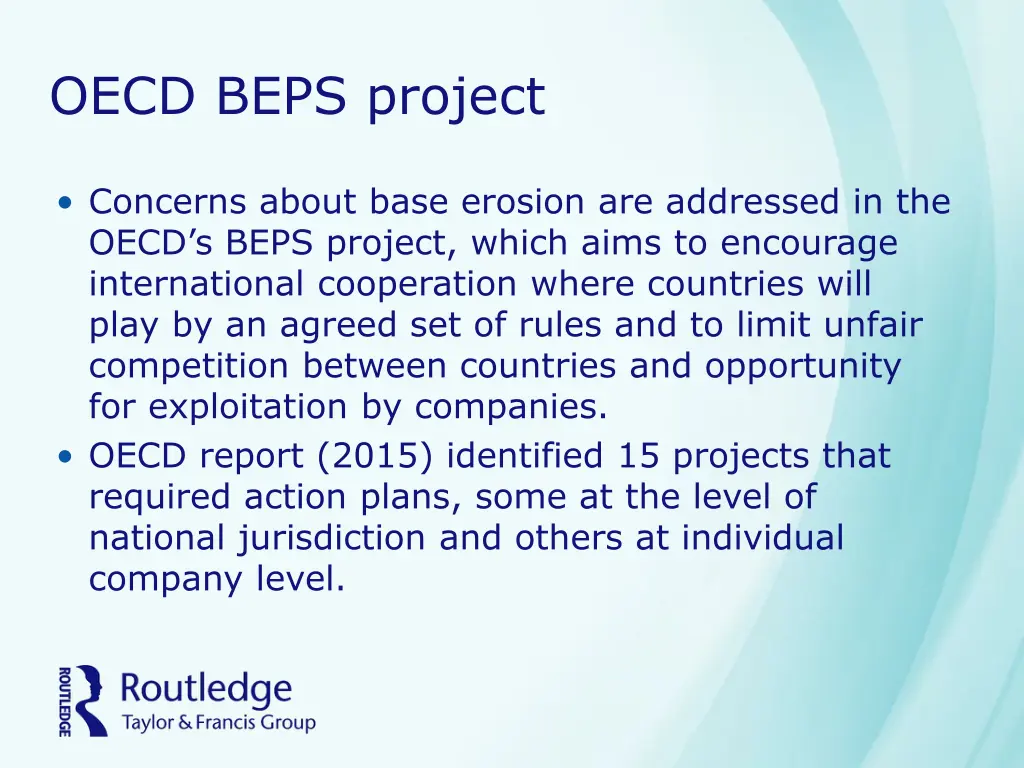 OECD BEPS project

• Concerns about base erosion are addressed in the OECD’s BEPS project, which aims to encourage international cooperation where countries will play by an agreed set of rules and to limit unfair competition between countries and opportunity for exploitation by companies.
• OECD report (2015) identified 15 projects that required action plans, some at the level of national jurisdiction and others at individual company level.

ROUTLEDGE
Routledge
Taylor & Francis Group